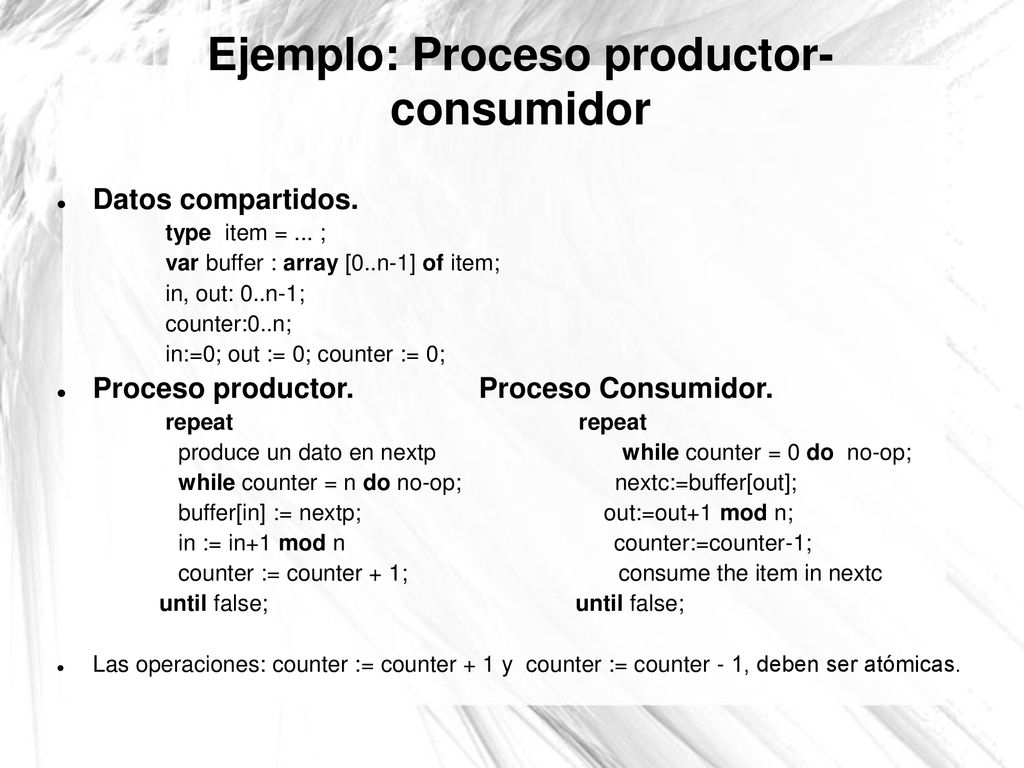 Ejemplo: Proceso productor-consumidor

Datos compartidos.
type item = ... ;
var buffer : array [0..n-1] of item;
in, out: 0..n-1;
counter:0..n;
in:=0; out := 0; counter := 0;

Proceso productor.
repeat
produce un dato en nextp
while counter = n do no-op;
buffer[in] := nextp;
in := in+1 mod n
counter := counter + 1;
until false;

Proceso Consumidor.
repeat
while counter = 0 do no-op;
nextc:=buffer[out];
out:=out+1 mod n;
counter:=counter-1;
consume the item in nextc
until false;

Las operaciones: counter := counter + 1 y counter := counter - 1, deben ser atómicas.